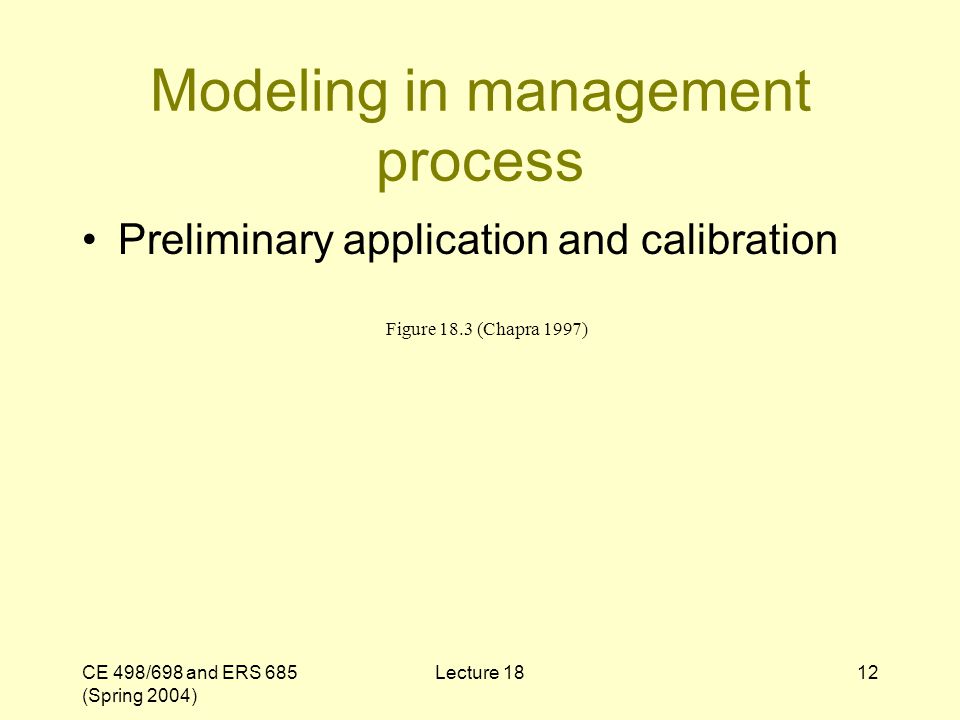 Modeling in management process

• Preliminary application and calibration

Figure 18.3 (Chapra 1997)

CE 498/698 and ERS 685 (Spring 2004)

Lecture 18

12